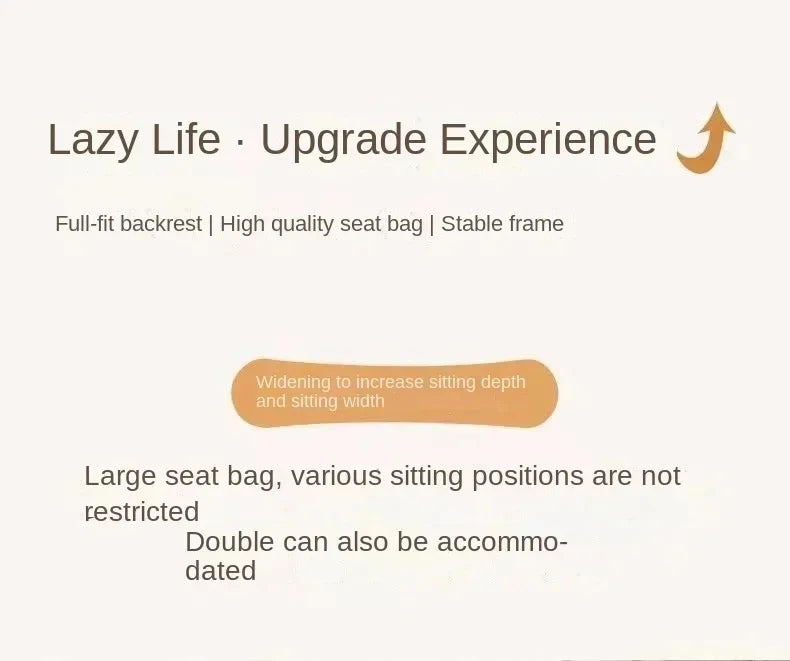 Lazy Life · Upgrade Experience

Full-fit backrest | High quality seat bag | Stable frame

Widening to increase sitting depth and sitting width

Large seat bag, various sitting positions are not restricted

Double can also be accommodated